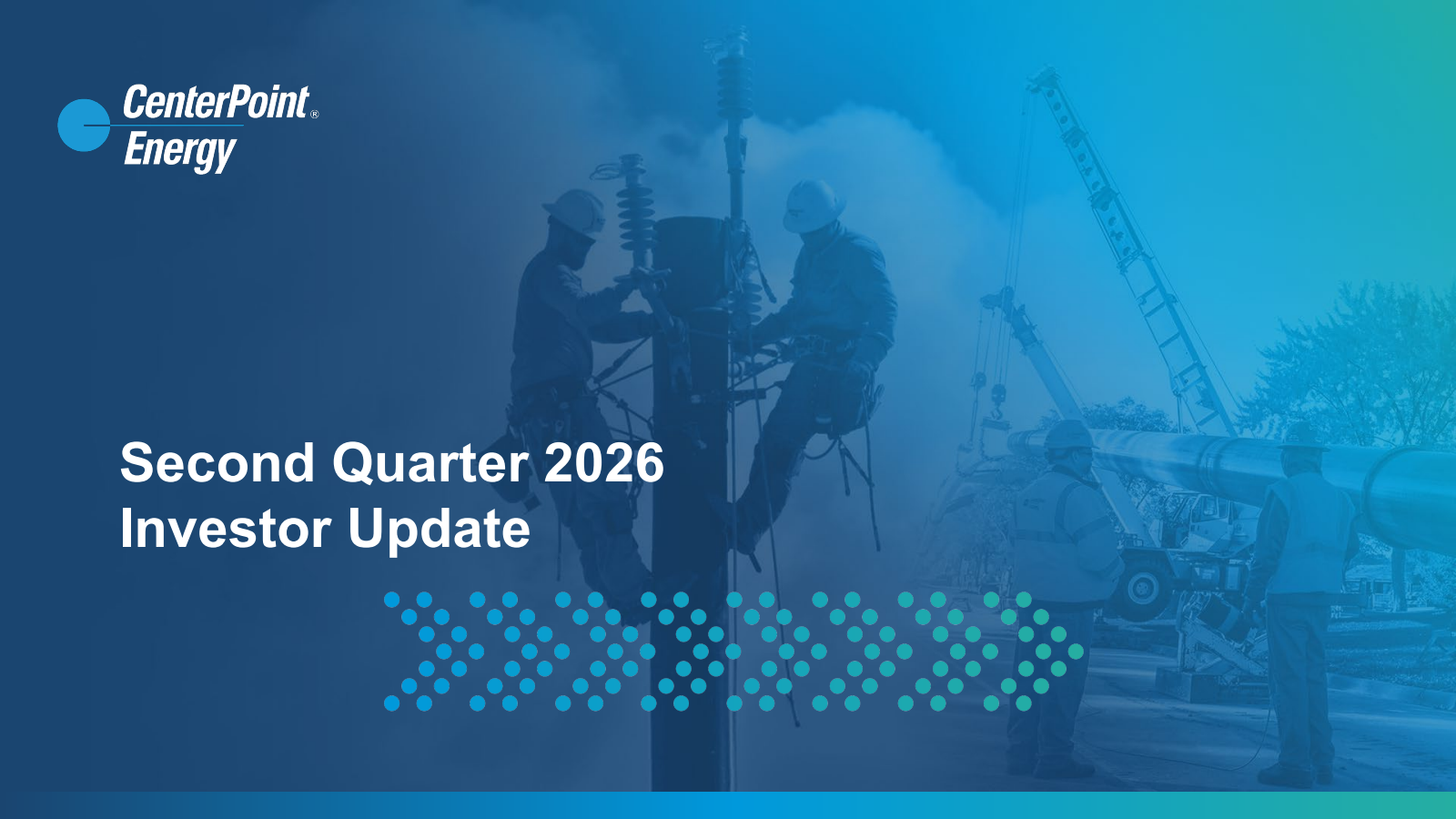 CenterPoint® Energy

Second Quarter 2026 Investor Update